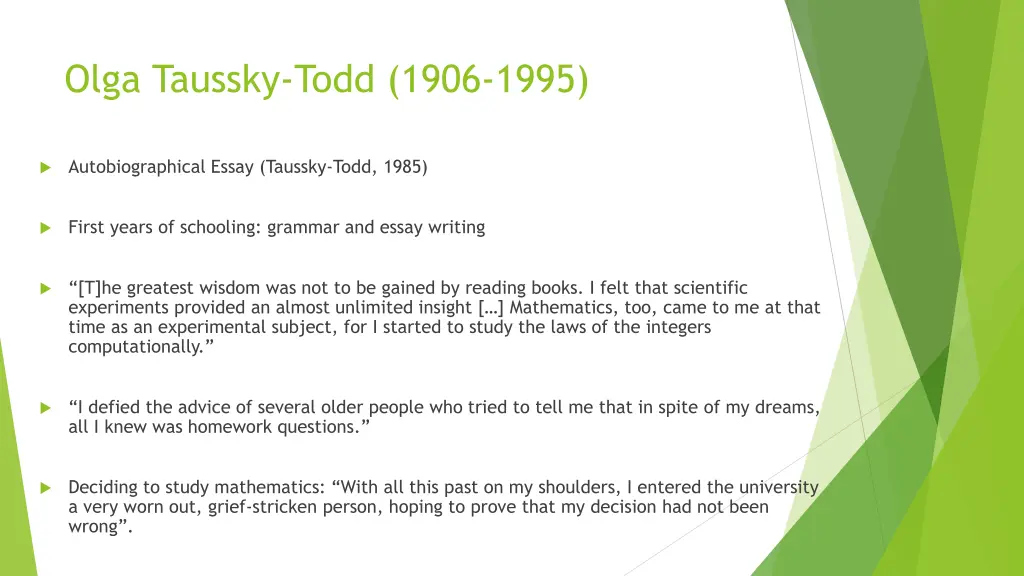 Olga Taussky-Todd (1906-1995)

Autobiographical Essay (Taussky-Todd, 1985)

First years of schooling: grammar and essay writing

“[T]he greatest wisdom was not to be gained by reading books. I felt that scientific experiments provided an almost unlimited insight […] Mathematics, too, came to me at that time as an experimental subject, for I started to study the laws of the integers computationally.”

“I defied the advice of several older people who tried to tell me that in spite of my dreams, all I knew was homework questions.”

Deciding to study mathematics: “With all this past on my shoulders, I entered the university a very worn out, grief-stricken person, hoping to prove that my decision had not been wrong”.